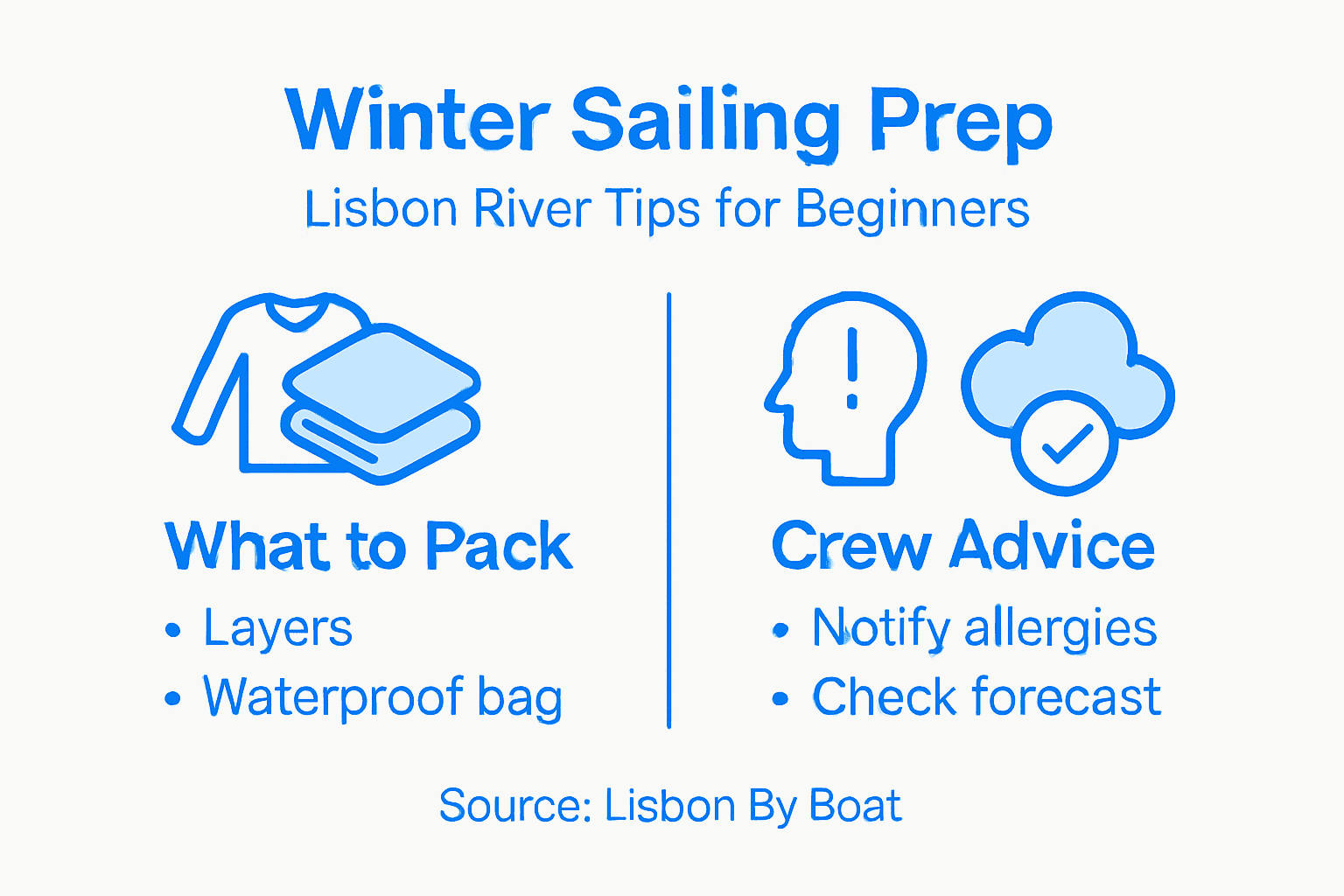 Winter Sailing Prep

Lisbon River Tips for Beginners

What to Pack

• Layers
• Waterproof bag

Crew Advice

• Notify allergies
• Check forecast

Source: Lisbon By Boat